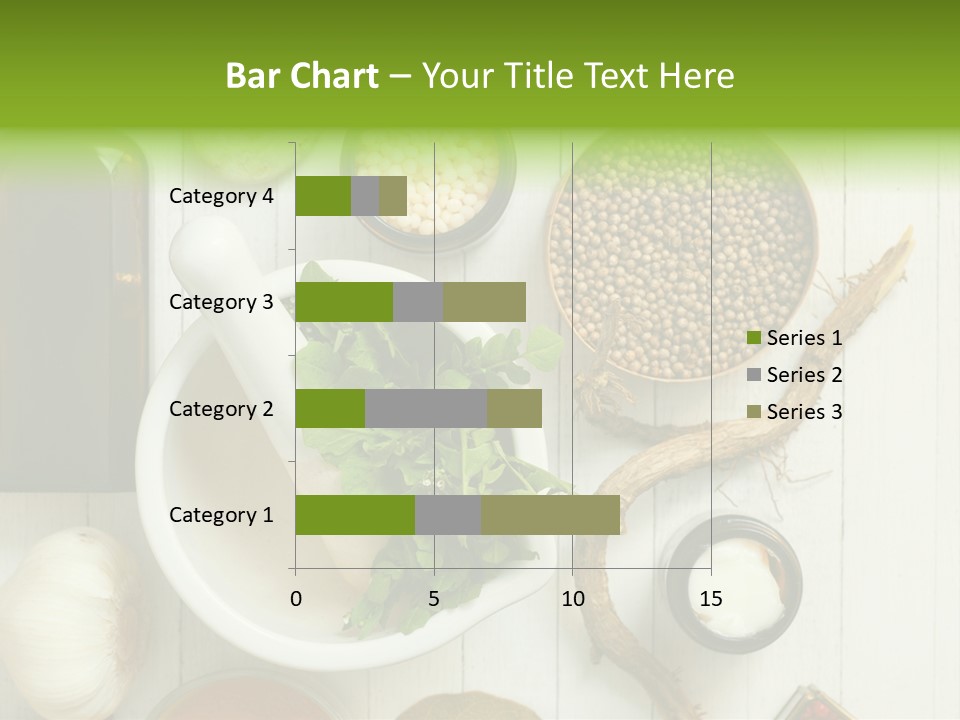 Bar Chart – Your Title Text Here

Category 4
Category 3
Category 2
Category 1

0
5
10
15

Series 1
Series 2
Series 3